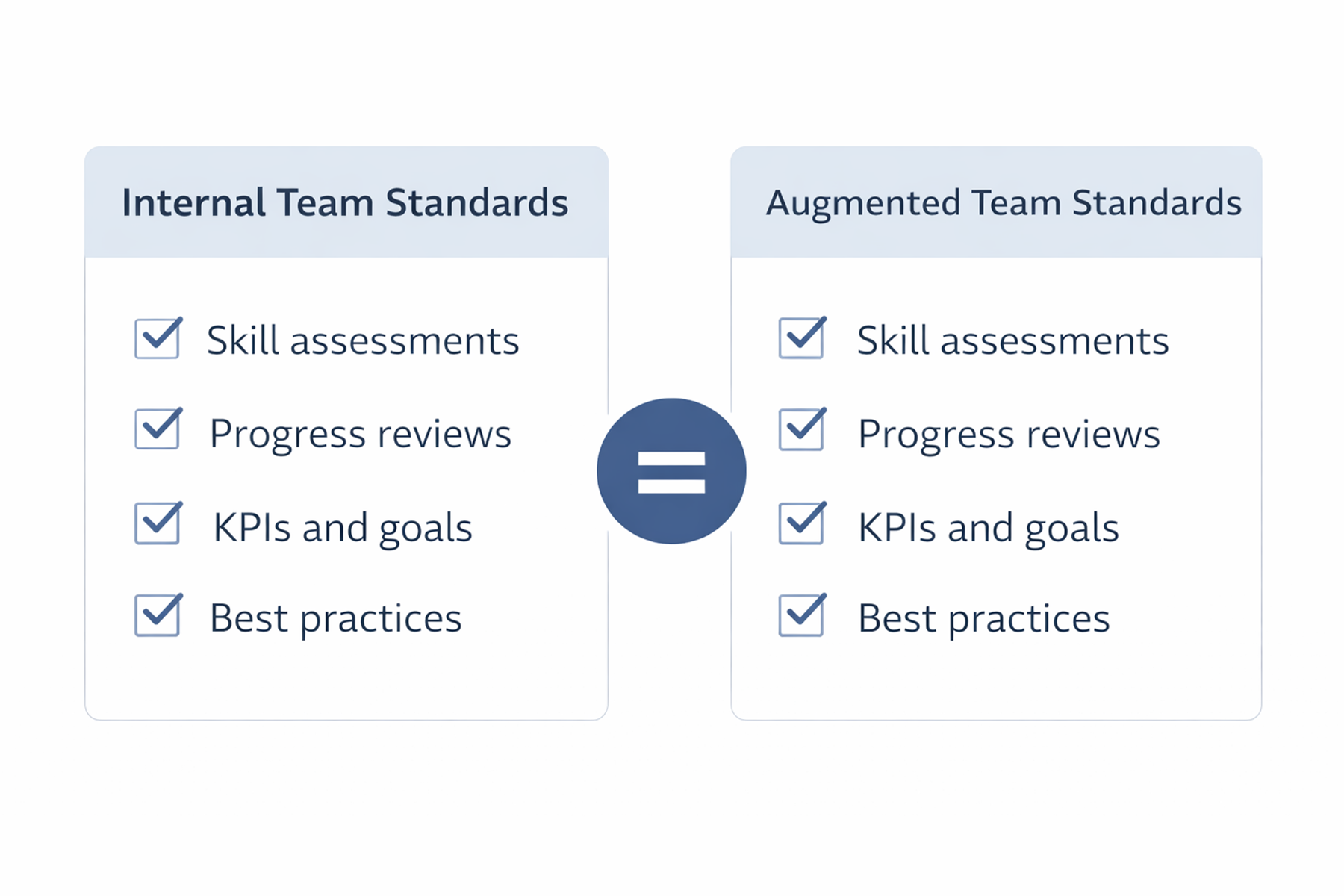 Internal Team Standards

Skill assessments

Progress reviews

KPIs and goals

Best practices

=

Augmented Team Standards

Skill assessments

Progress reviews

KPIs and goals

Best practices